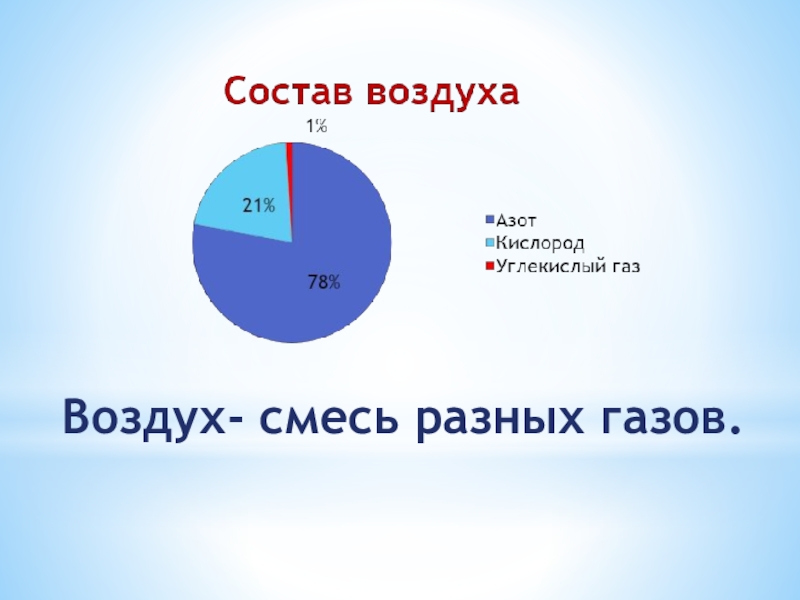 Состав воздуха

1%

21%

78%

Азот
Кислород
Углекислый газ

Воздух- смесь разных газов.